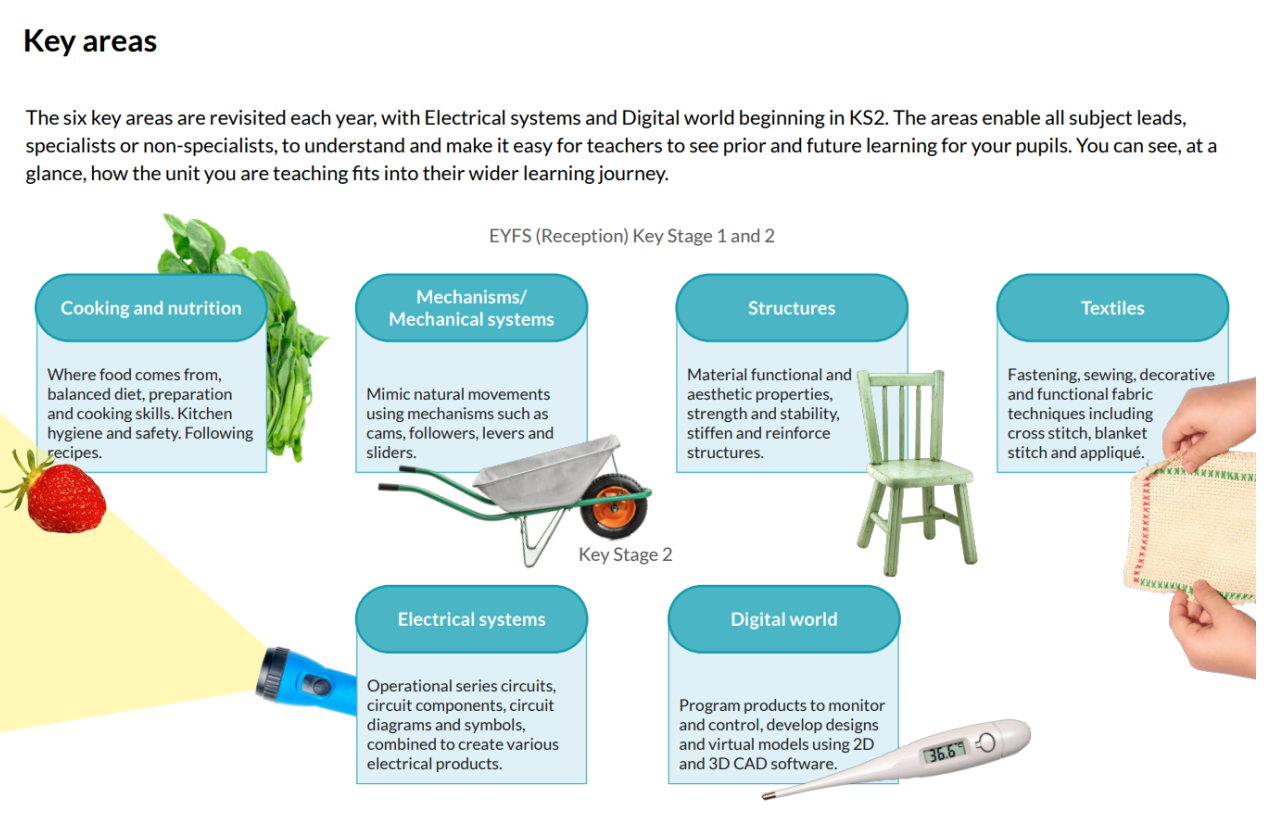 Key areas

The six key areas are revisited each year, with Electrical systems and Digital world beginning in KS2. The areas enable all subject leads, specialists or non-specialists, to understand and make it easy for teachers to see prior and future learning for your pupils. You can see, at a glance, how the unit you are teaching fits into their wider learning journey.

EYFS (Reception) Key Stage 1 and 2

Cooking and nutrition

Where food comes from, balanced diet, preparation and cooking skills. Kitchen hygiene and safety. Following recipes.

Mechanisms/ Mechanical systems

Mimic natural movements using mechanisms such as cams, followers, levers and sliders.

Structures

Material functional and aesthetic properties, strength and stability, stiffen and reinforce structures.

Textiles

Fastening, sewing, decorative and functional fabric techniques including cross stitch, blanket stitch and appliqué.

Key Stage 2

Electrical systems

Operational series circuits, circuit components, circuit diagrams and symbols, combined to create various electrical products.

Digital world

Program products to monitor and control, develop designs and virtual models using 2D and 3D CAD software.

36.6